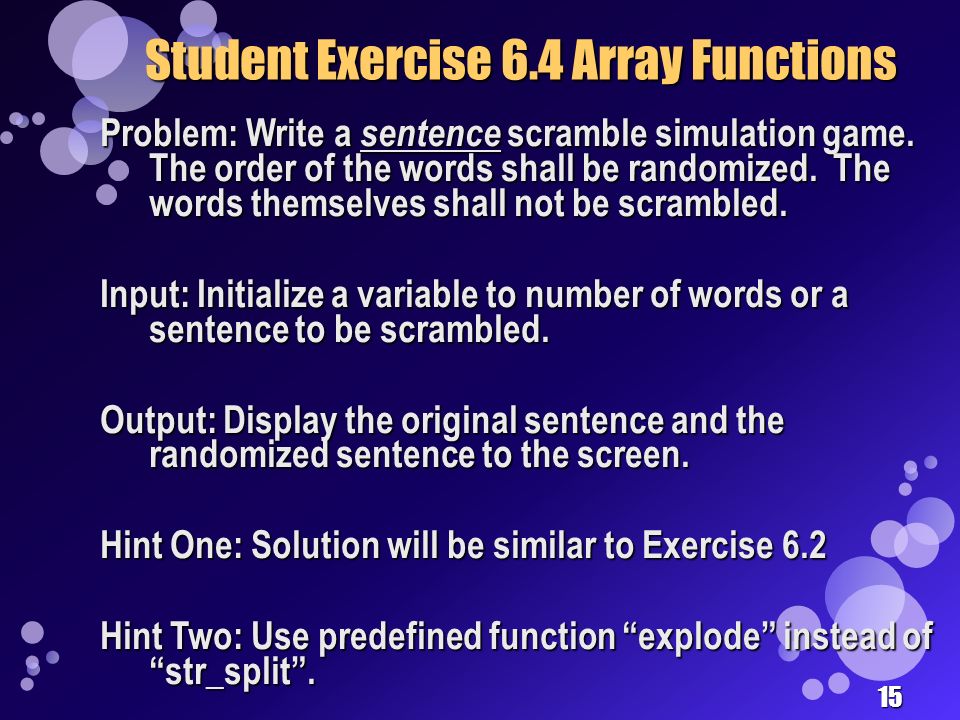 Student Exercise 6.4 Array Functions

Problem: Write a sentence scramble simulation game. The order of the words shall be randomized. The words themselves shall not be scrambled.

Input: Initialize a variable to number of words or a sentence to be scrambled.

Output: Display the original sentence and the randomized sentence to the screen.

Hint One: Solution will be similar to Exercise 6.2

Hint Two: Use predefined function “explode” instead of “str_split”.

15